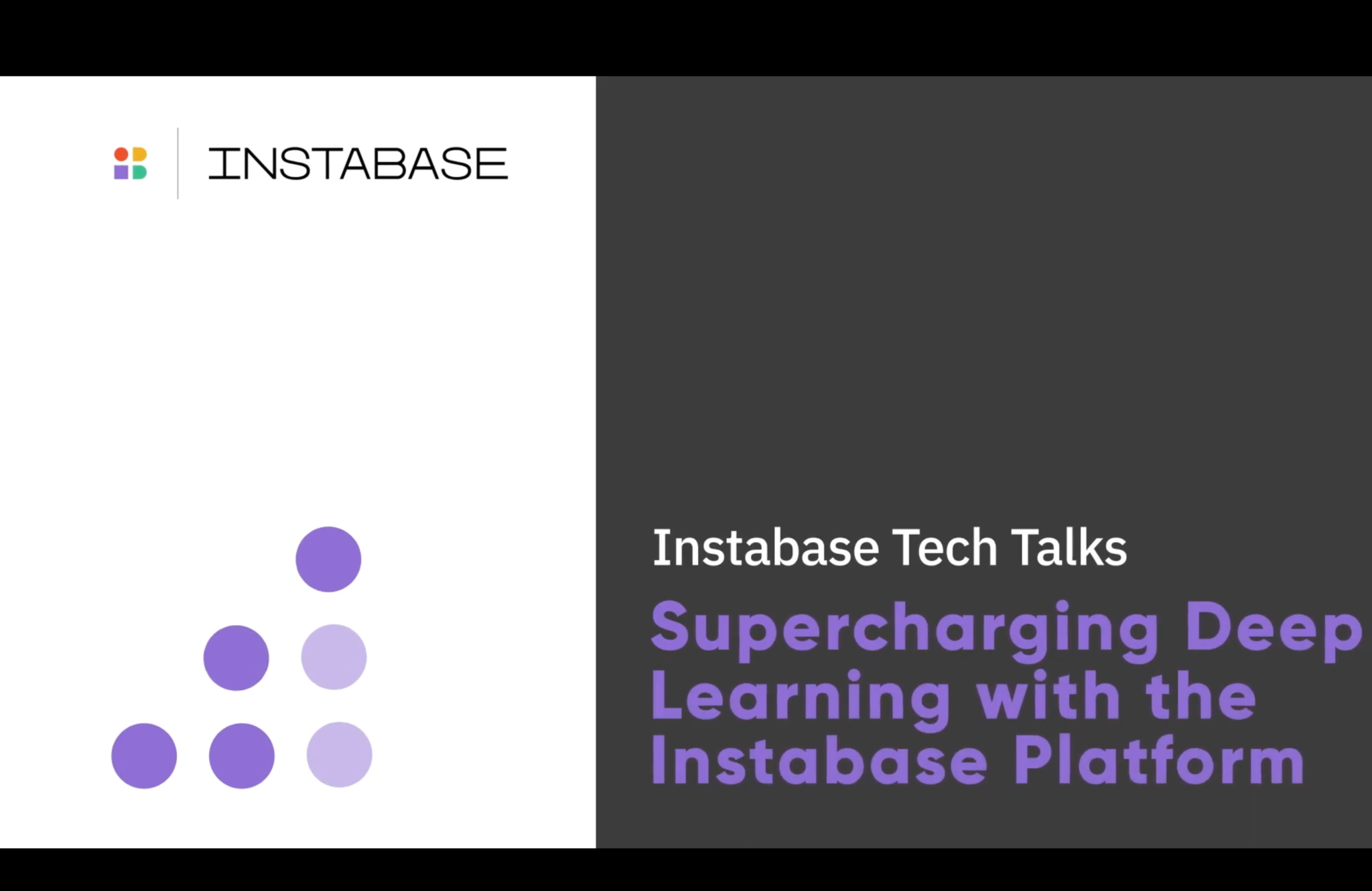 INSTABASE

Instabase Tech Talks

Supercharging Deep Learning with the Instabase Platform